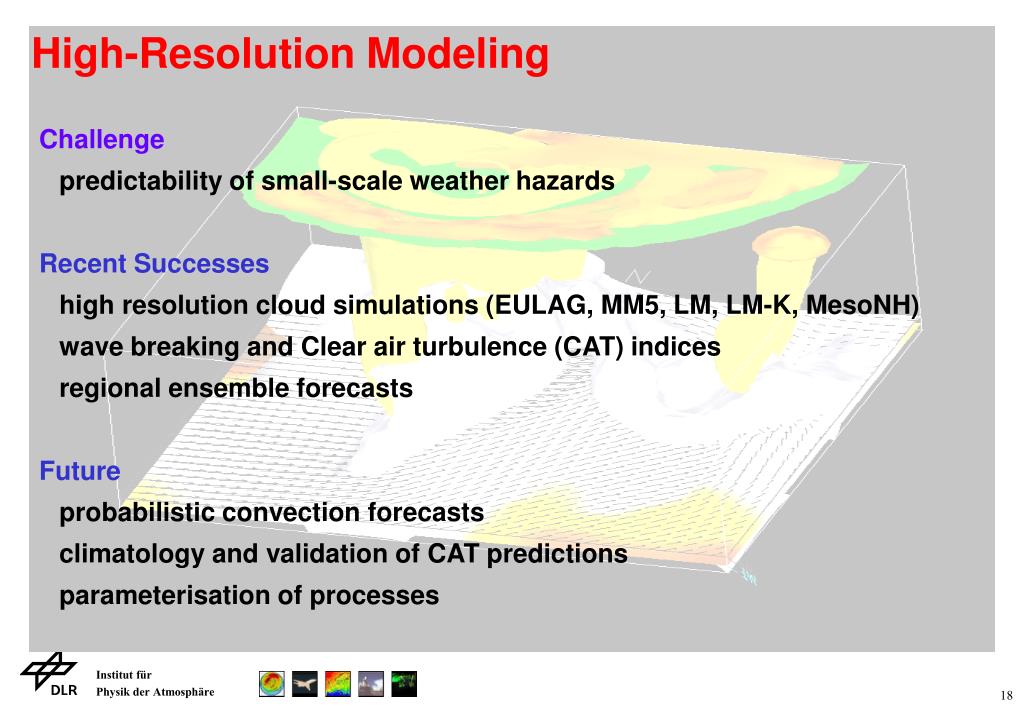 High-Resolution Modeling

Challenge
predictability of small-scale weather hazards

Recent Successes
high resolution cloud simulations (EULAG, MM5, LM, LM-K, MesoNH)
wave breaking and Clear air turbulence (CAT) indices
regional ensemble forecasts

Future
probabilistic convection forecasts
climatology and validation of CAT predictions
parameterisation of processes

DLR

Institut für
Physik der Atmosphäre

18